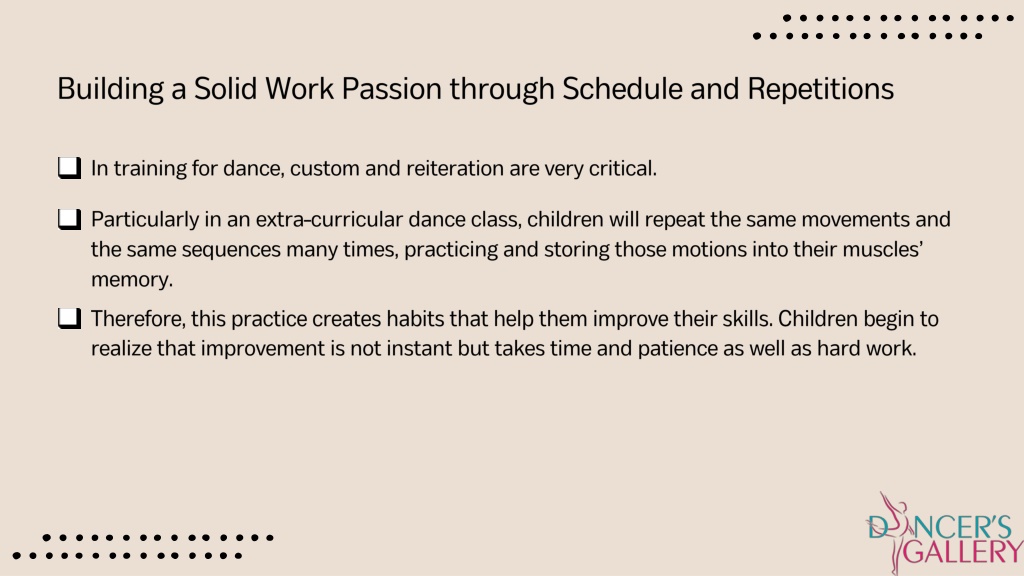 Building a Solid Work Passion through Schedule and Repetitions

❑ In training for dance, custom and reiteration are very critical.

❑ Particularly in an extra-curricular dance class, children will repeat the same movements and the same sequences many times, practicing and storing those motions into their muscles' memory.

❑ Therefore, this practice creates habits that help them improve their skills. Children begin to realize that improvement is not instant but takes time and patience as well as hard work.

DANCER'S GALLERY